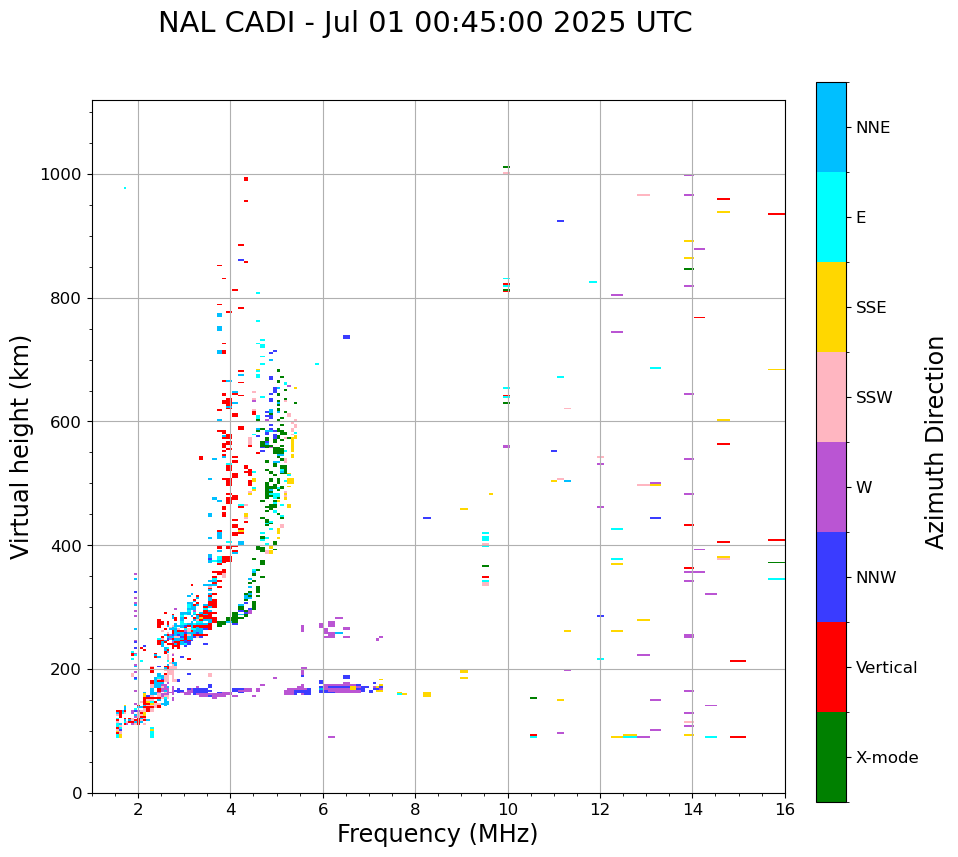 NAL CADI - Jul 01 00:45:00 2025 UTC

Virtual height (km)

1000
800
600
400
200
0

2
4
6
8
10
12
14
16

Frequency (MHz)

NNE
E
SSE
SSW
W
NNW
Vertical
X-mode

Azimuth Direction